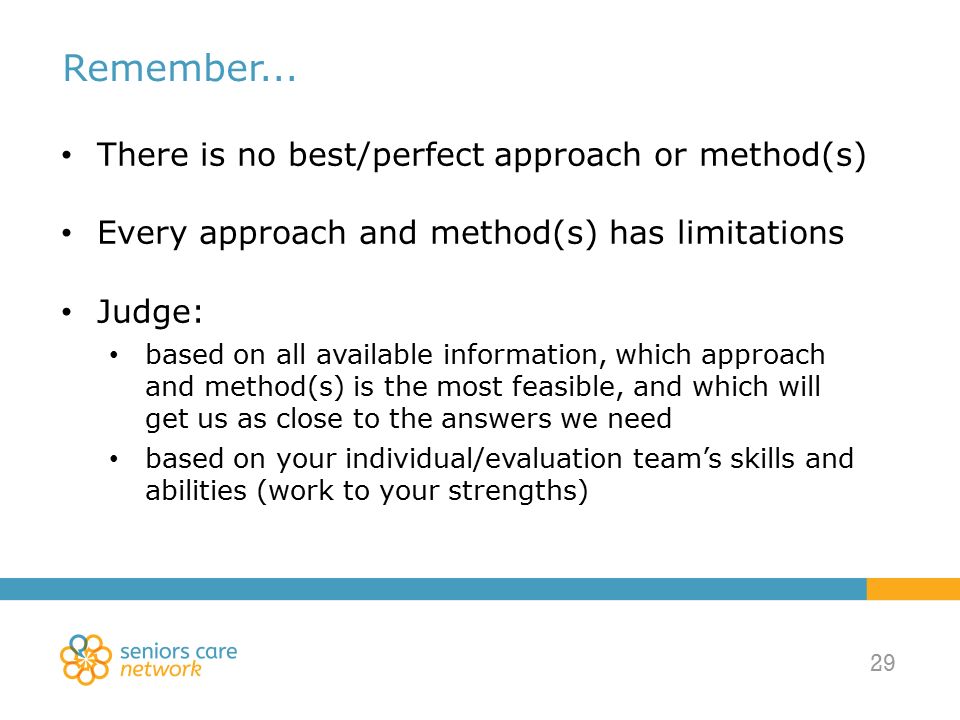 Remember...

• There is no best/perfect approach or method(s)

• Every approach and method(s) has limitations

• Judge:
  • based on all available information, which approach and method(s) is the most feasible, and which will get us as close to the answers we need
  • based on your individual/evaluation team's skills and abilities (work to your strengths)

seniors care network

29